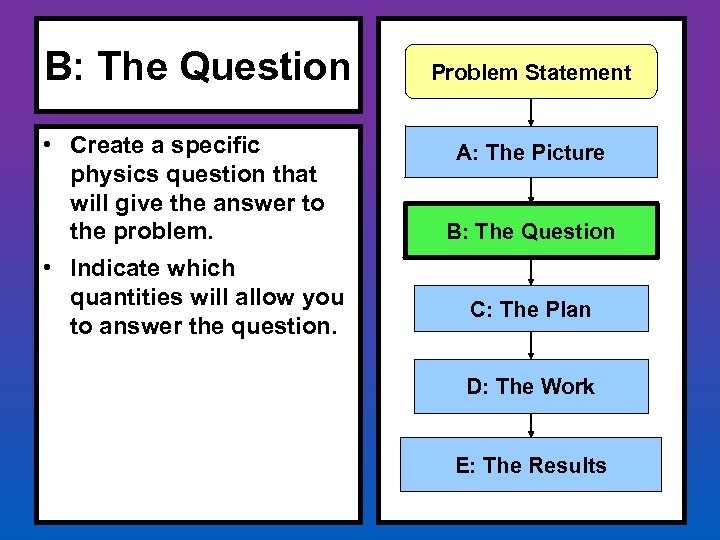 B: The Question

• Create a specific physics question that will give the answer to the problem.
• Indicate which quantities will allow you to answer the question.

Problem Statement

A: The Picture

B: The Question

C: The Plan

D: The Work

E: The Results